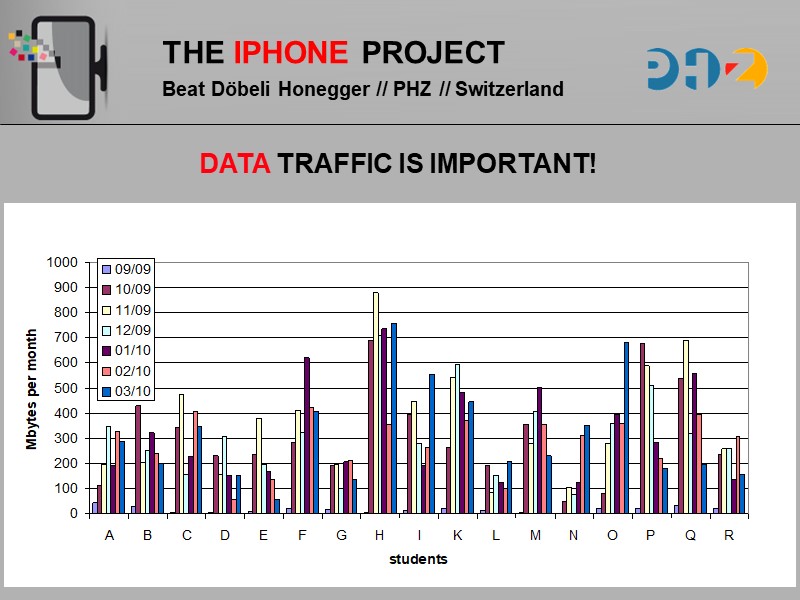 THE IPHONE PROJECT
Beat Döbeli Honegger // PHZ // Switzerland

PHZ

DATA TRAFFIC IS IMPORTANT!

Mbytes per month

1000
900
800
700
600
500
400
300
200
100
0

09/09
10/09
11/09
12/09
01/10
02/10
03/10

A B C D E F G H I K L M N O P Q R

students